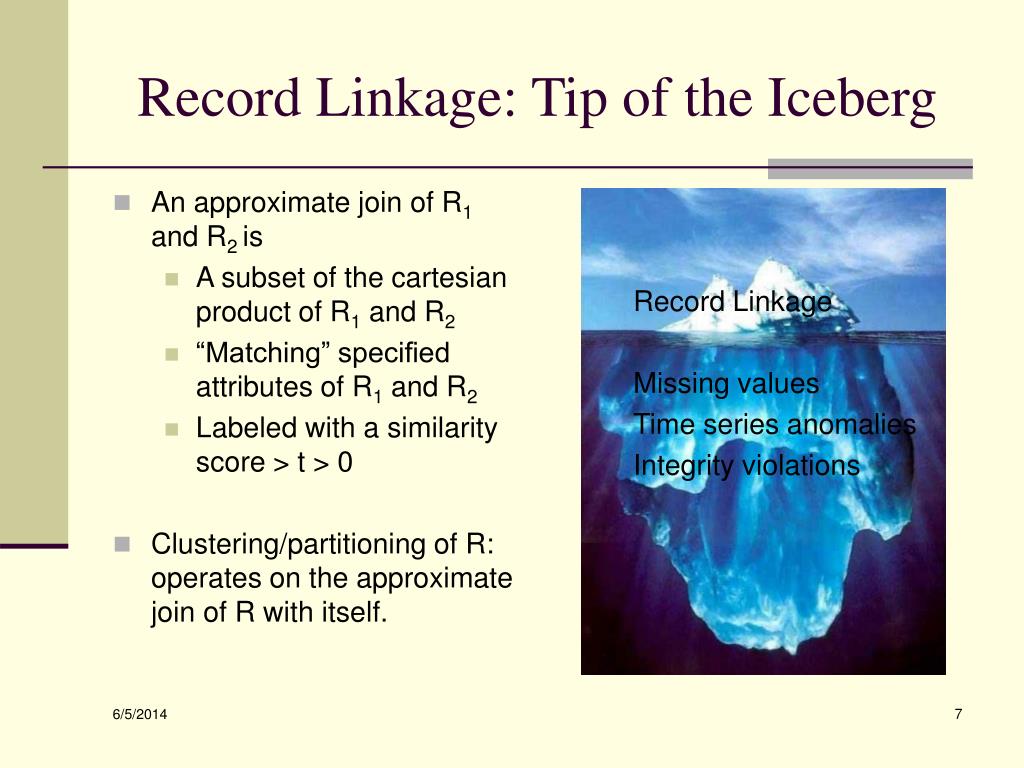 Record Linkage: Tip of the Iceberg

An approximate join of $R_1$ and $R_2$ is

A subset of the cartesian product of $R_1$ and $R_2$

“Matching” specified attributes of $R_1$ and $R_2$

Labeled with a similarity score > t > 0

Clustering/partitioning of R: operates on the approximate join of R with itself.

Record Linkage

Missing values

Time series anomalies

Integrity violations

6/5/2014

7